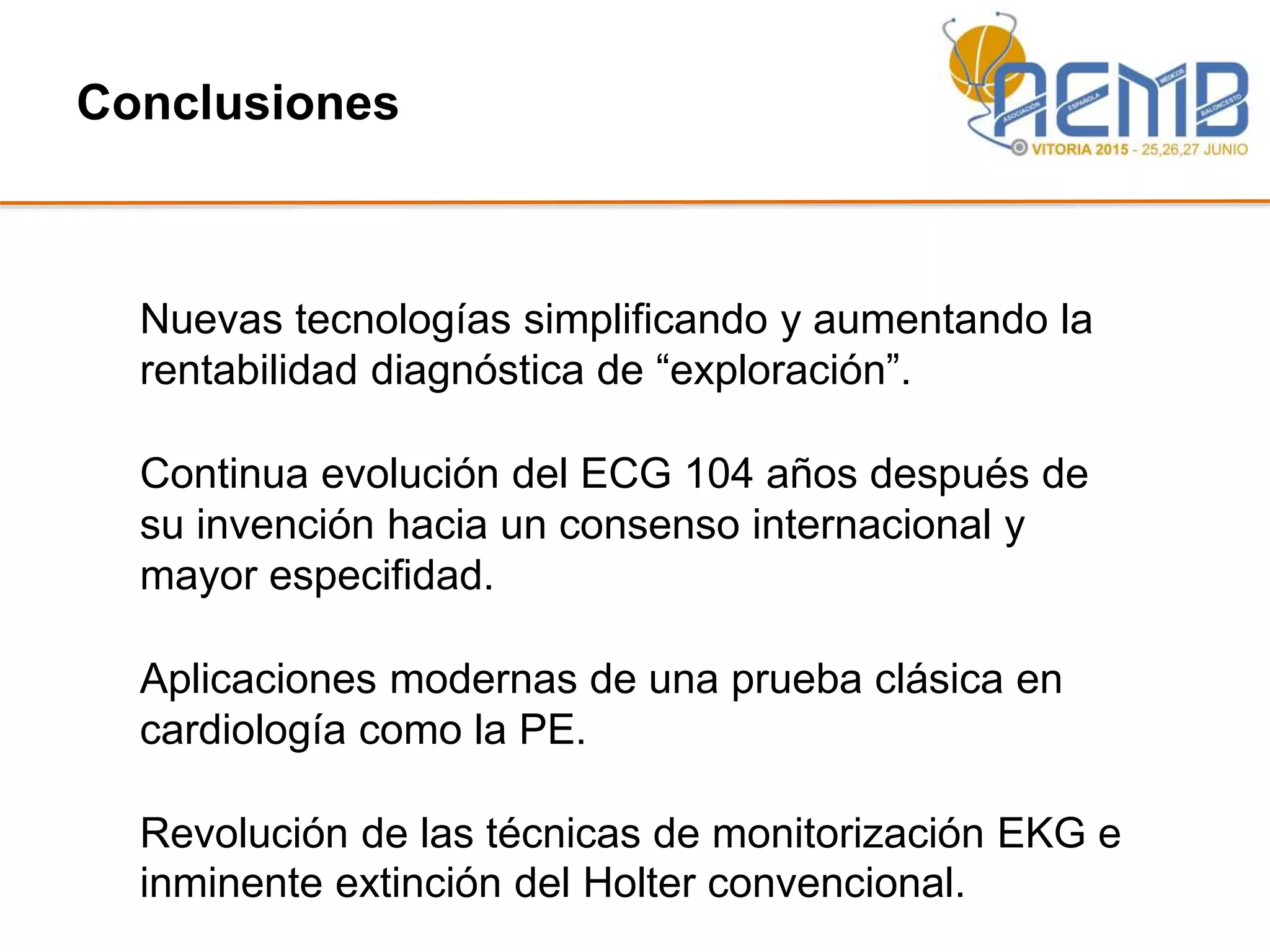 Conclusiones

AEMB
ASOCIACIÓN ESPAÑOLA MÉDICOS BALONCESTO
VITORIA 2015 - 25,26,27 JUNIO

Nuevas tecnologías simplificando y aumentando la rentabilidad diagnóstica de “exploración”.

Continua evolución del ECG 104 años después de su invención hacia un consenso internacional y mayor especifidad.

Aplicaciones modernas de una prueba clásica en cardiología como la PE.

Revolución de las técnicas de monitorización EKG e inminente extinción del Holter convencional.